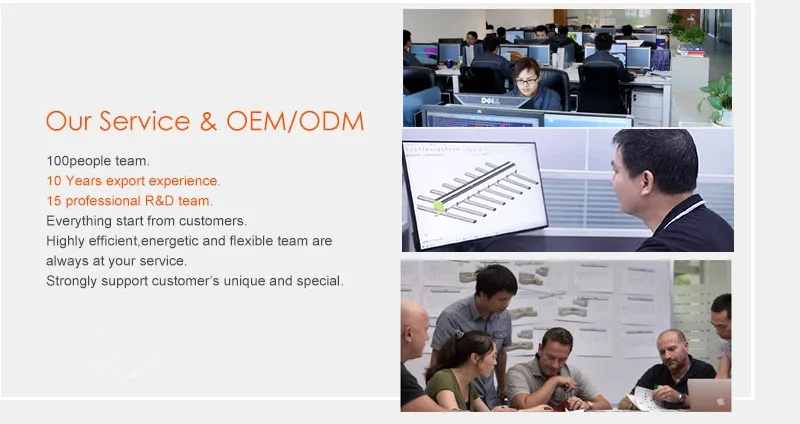 Our Service & OEM/ODM

100people team.
10 Years export experience.
15 professional R&D team.
Everything start from customers.
Highly efficient,energetic and flexible team are always at your service.
Strongly support customer's unique and special.

DELL